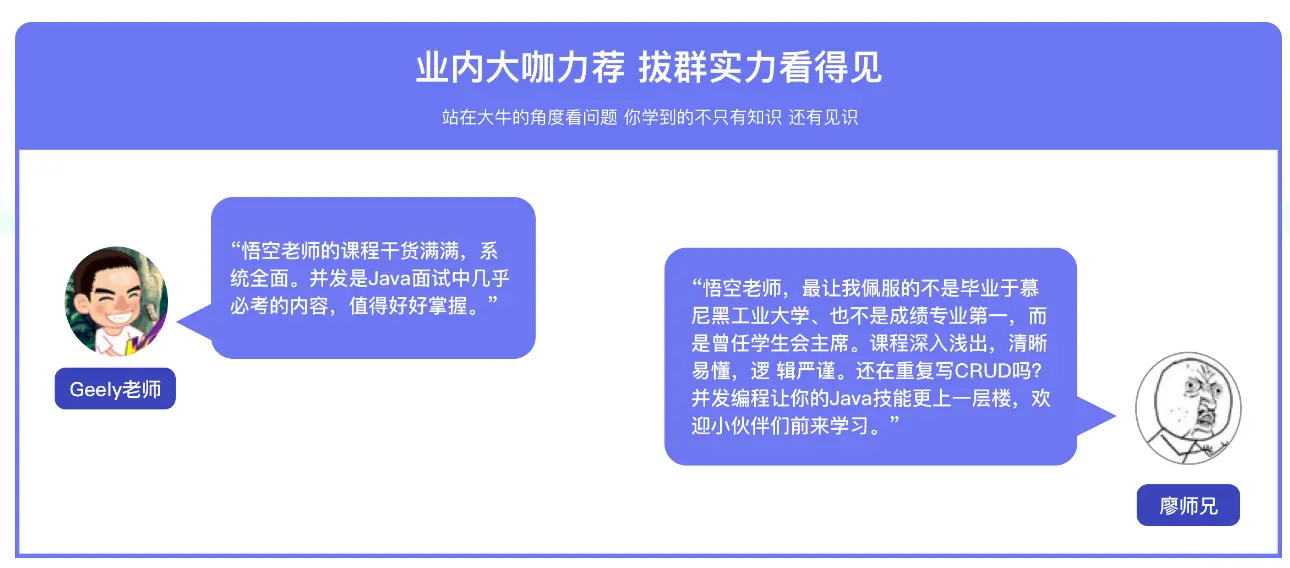 业内大咖力荐 拔群实力看得见

站在大牛的角度看问题 你学到的不只有知识 还有见识

“悟空老师的课程干货满满，系统全面。并发是Java面试中几乎必考的内容，值得好好掌握。”

Geely老师

“悟空老师，最让我佩服的不是毕业于慕尼黑工业大学、也不是成绩专业第一，而是曾任学生会主席。课程深入浅出，清晰易懂，逻 辑严谨。还在重复写CRUD吗？并发编程让你的Java技能更上一层楼，欢迎小伙伴们前来学习。”

廖师兄